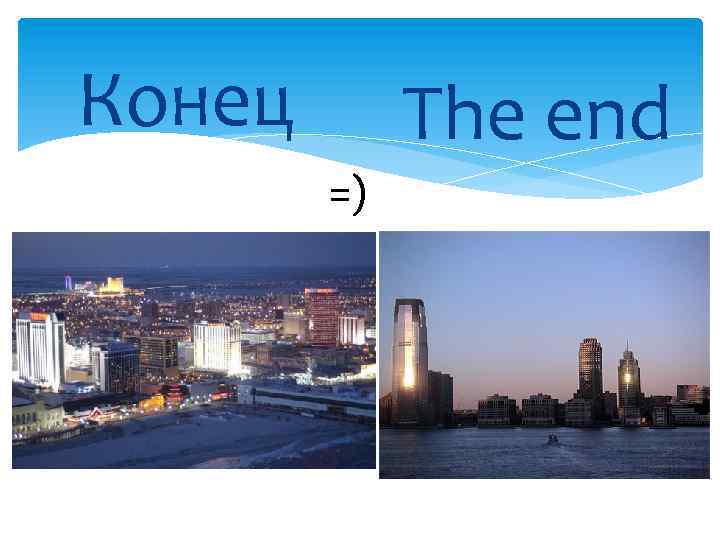 Конец The end

=)